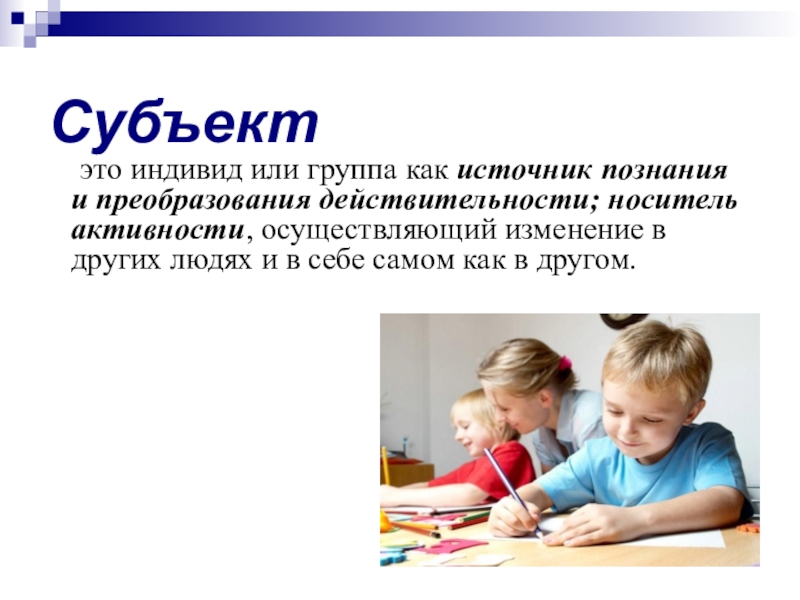 Субъект

это индивид или группа как источник познания и преобразования действительности; носитель активности, осуществляющий изменение в других людях и в себе самом как в другом.